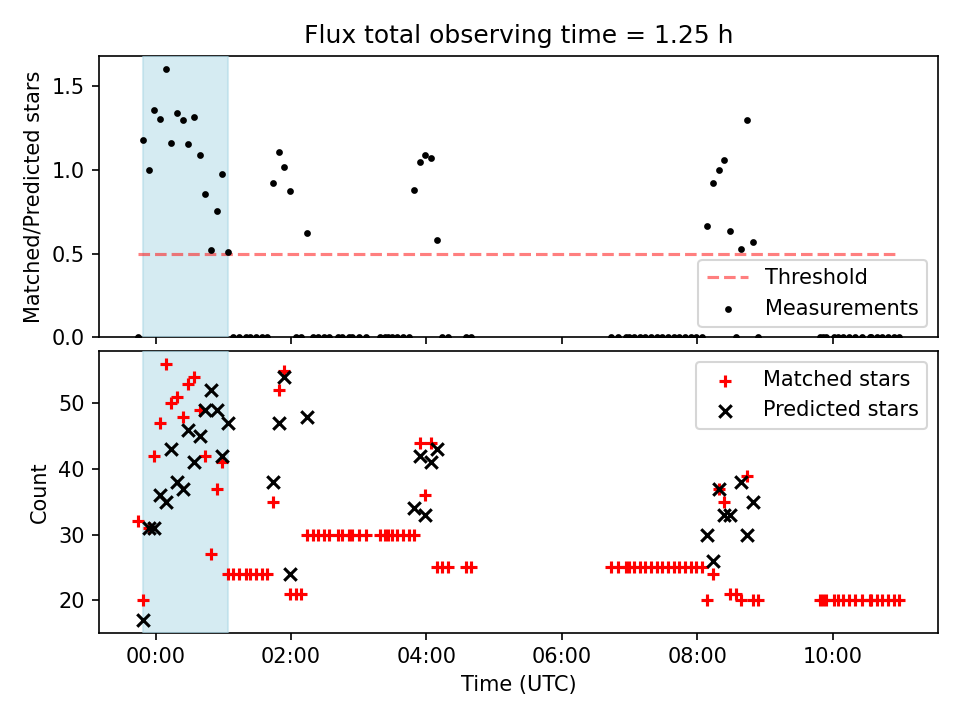 Flux total observing time = 1.25 h

Matched/Predicted stars

1.5
1.0
0.5
0.0

Threshold
Measurements

Count

50
40
30
20

Matched stars
Predicted stars

00:00
02:00
04:00
06:00
08:00
10:00

Time (UTC)